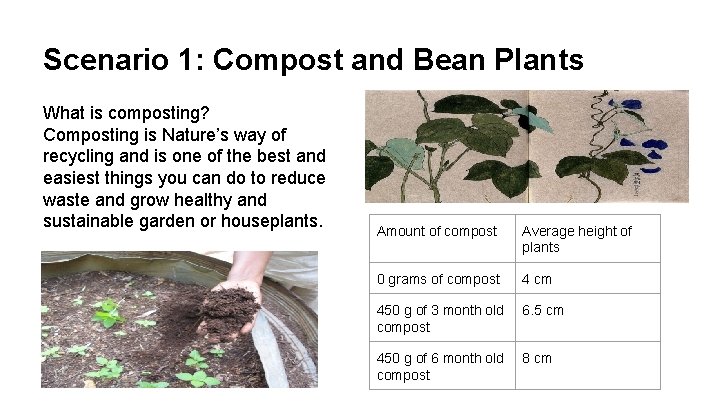 Scenario 1: Compost and Bean Plants

What is composting?
Composting is Nature's way of recycling and is one of the best and easiest things you can do to reduce waste and grow healthy and sustainable garden or houseplants.

| Amount of compost | Average height of plants |
|---|---|
| 0 grams of compost | 4 cm |
| 450 g of 3 month old compost | 6.5 cm |
| 450 g of 6 month old compost | 8 cm |